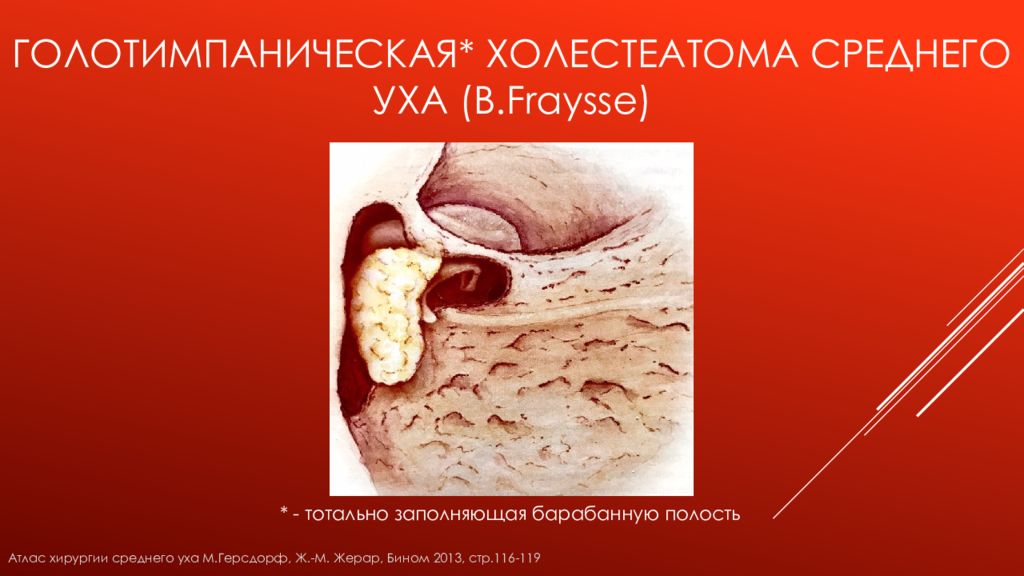 ГОЛОТИМПАНИЧЕСКАЯ* ХОЛЕСТЕАТОМА СРЕДНЕГО УХА (B.Fraysse)

* - тотально заполняющая барабанную полость

Атлас хирургии среднего уха М.Герсдорф, Ж.-М. Жерар, Бином 2013, стр.116-119